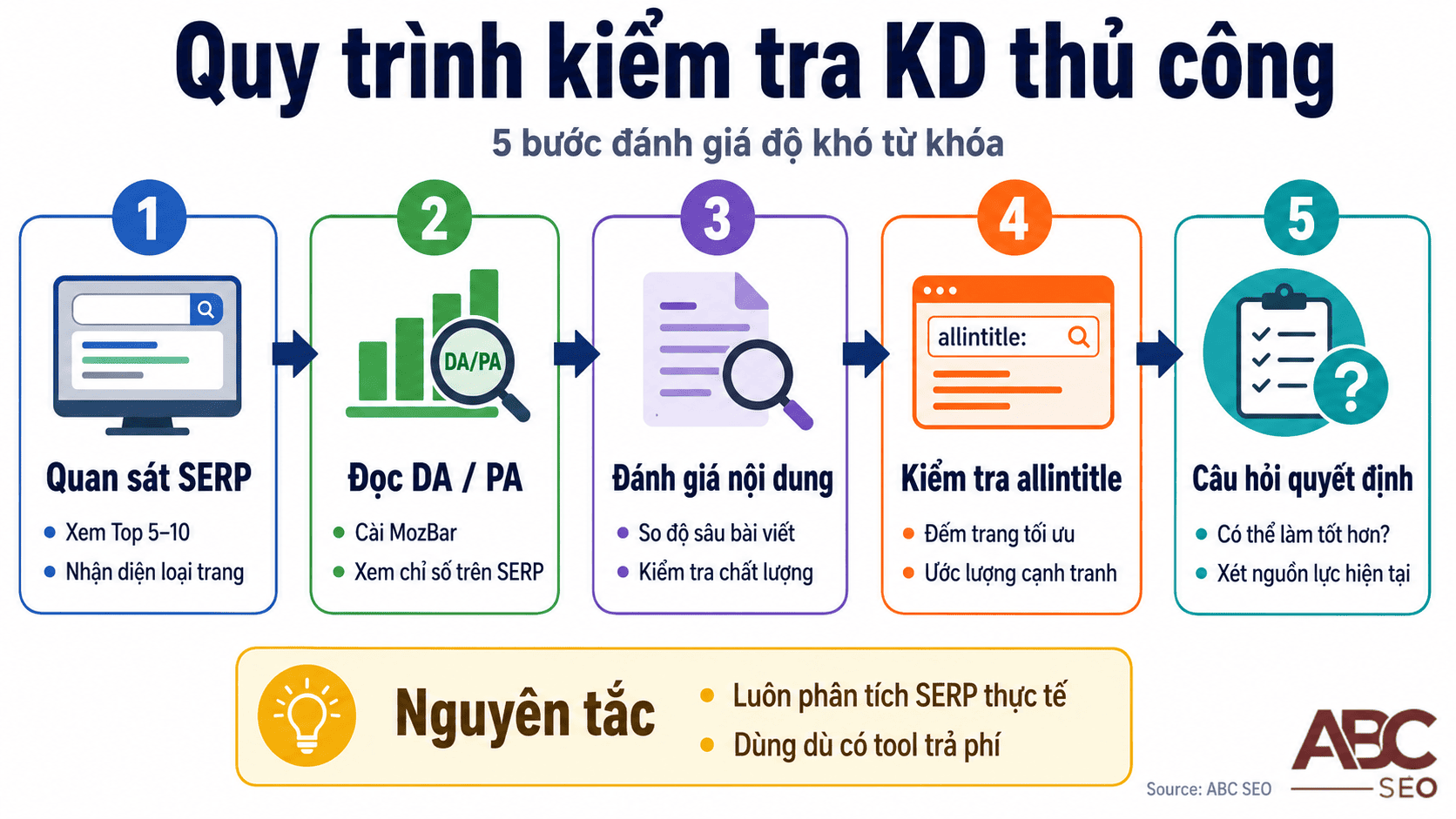 Quy trình kiểm tra KD thủ công

5 bước đánh giá độ khó từ khóa

1

Quan sát SERP

• Xem Top 5–10
• Nhận diện loại trang

2

DA/PA

Đọc DA / PA

• Cài MozBar
• Xem chỉ số trên SERP

3

Đánh giá nội dung

• So độ sâu bài viết
• Kiểm tra chất lượng

4

allintitle:

Kiểm tra allintitle

• Đếm trang tối ưu
• Ước lượng cạnh tranh

5

Câu hỏi quyết định

• Có thể làm tốt hơn?
• Xét nguồn lực hiện tại

Nguyên tắc

• Luôn phân tích SERP thực tế
• Dùng dù có tool trả phí

Source: ABC SEO

ABC SEO